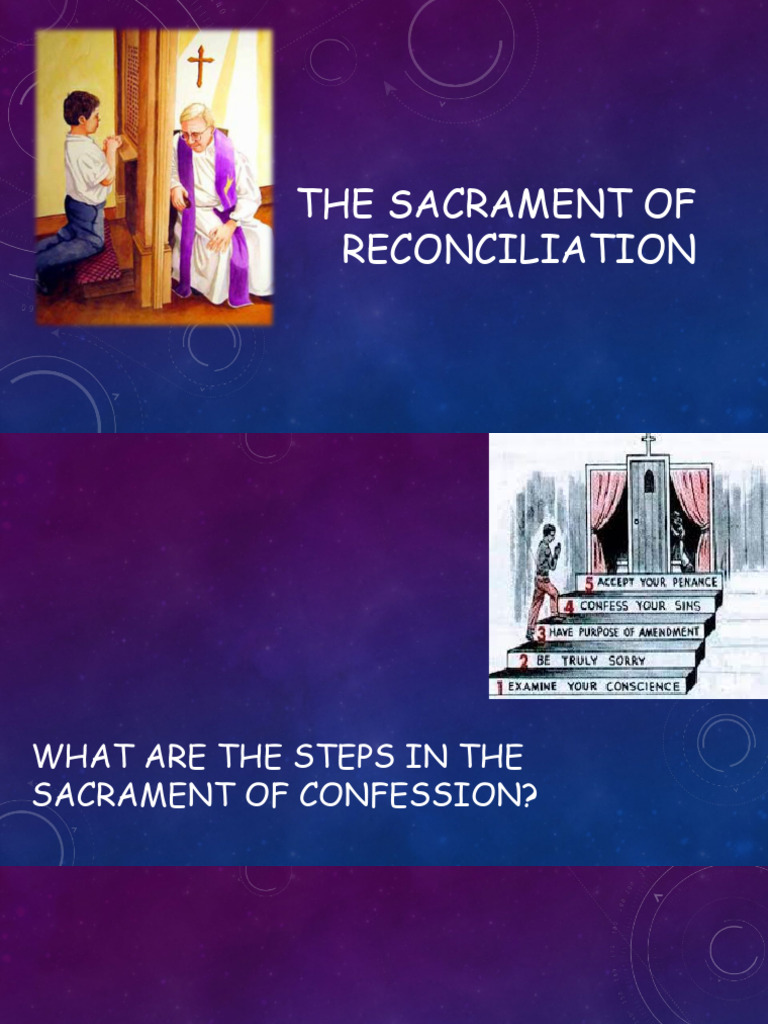 THE SACRAMENT OF RECONCILIATION

5 ACCEPT YOUR PENANCE
4 CONFESS YOUR SINS
3 HAVE PURPOSE OF AMENDMENT
2 BE TRULY SORRY
1 EXAMINE YOUR CONSCIENCE

WHAT ARE THE STEPS IN THE SACRAMENT OF CONFESSION?